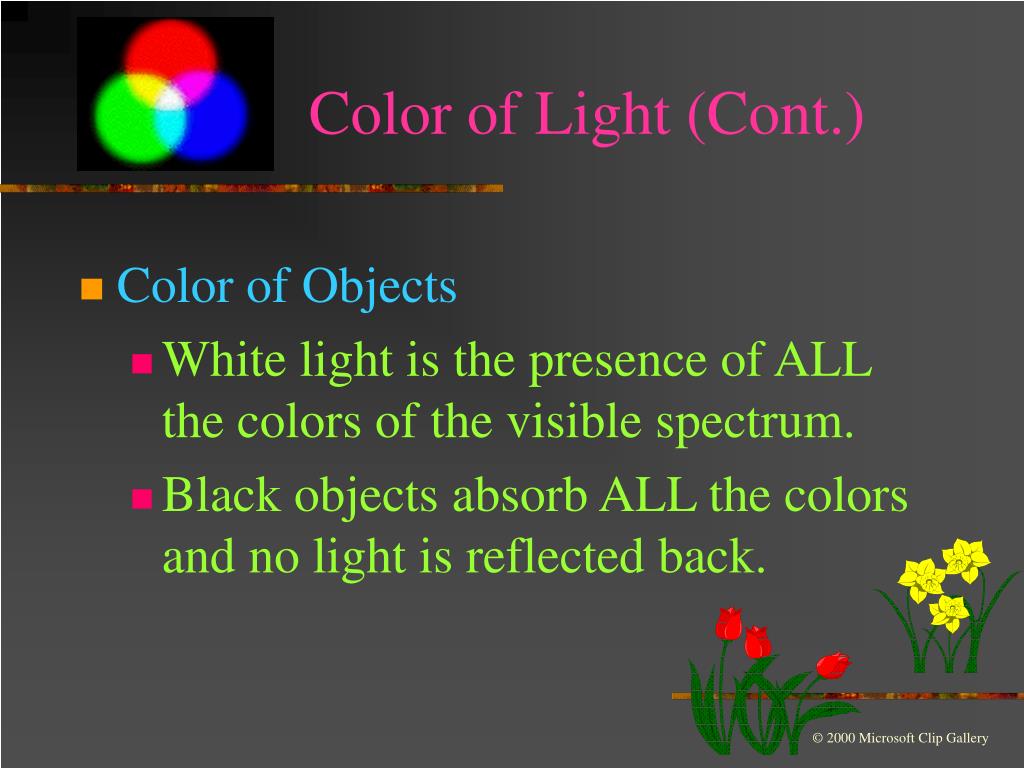 Color of Light (Cont.)

Color of Objects

White light is the presence of ALL the colors of the visible spectrum.

Black objects absorb ALL the colors and no light is reflected back.

© 2000 Microsoft Clip Gallery